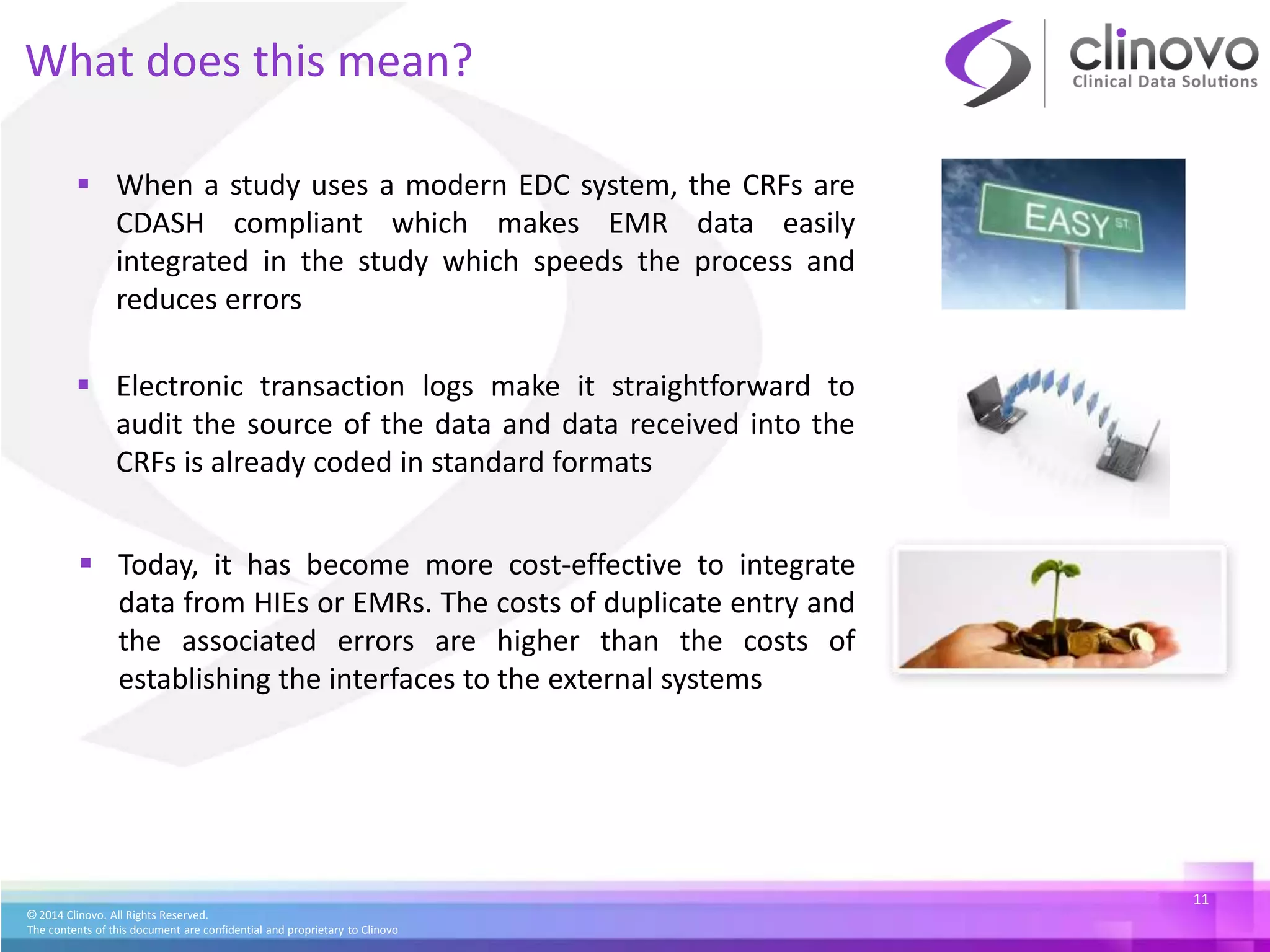 What does this mean?

clinovo
Clinical Data Solutions

▪ When a study uses a modern EDC system, the CRFs are CDASH compliant which makes EMR data easily integrated in the study which speeds the process and reduces errors

EASY ST.

▪ Electronic transaction logs make it straightforward to audit the source of the data and data received into the CRFs is already coded in standard formats

▪ Today, it has become more cost-effective to integrate data from HIEs or EMRs. The costs of duplicate entry and the associated errors are higher than the costs of establishing the interfaces to the external systems

11

© 2014 Clinovo. All Rights Reserved.
The contents of this document are confidential and proprietary to Clinovo